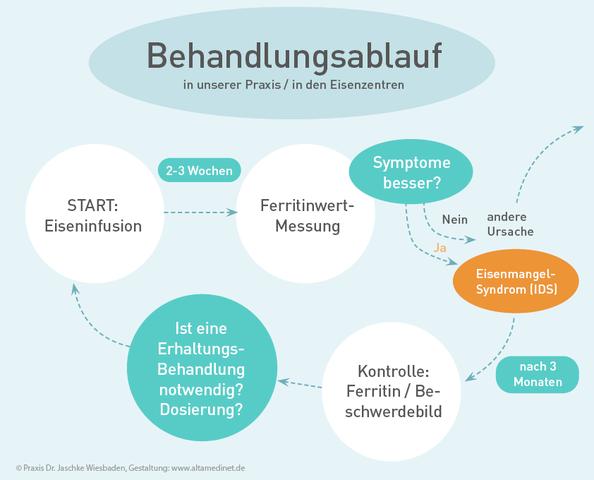 Behandlungsablauf
in unserer Praxis / in den Eisenzentren

START: Eiseninfusion

2-3 Wochen

Ferritinwert-Messung

Symptome besser?

Nein

andere Ursache

Ja

Eisenmangel-Syndrom (IDS)

nach 3 Monaten

Kontrolle: Ferritin / Beschwerdebild

Ist eine Erhaltungs-Behandlung notwendig? Dosierung?

© Praxis Dr. Jaschke Wiesbaden, Gestaltung: www.altamedinet.de